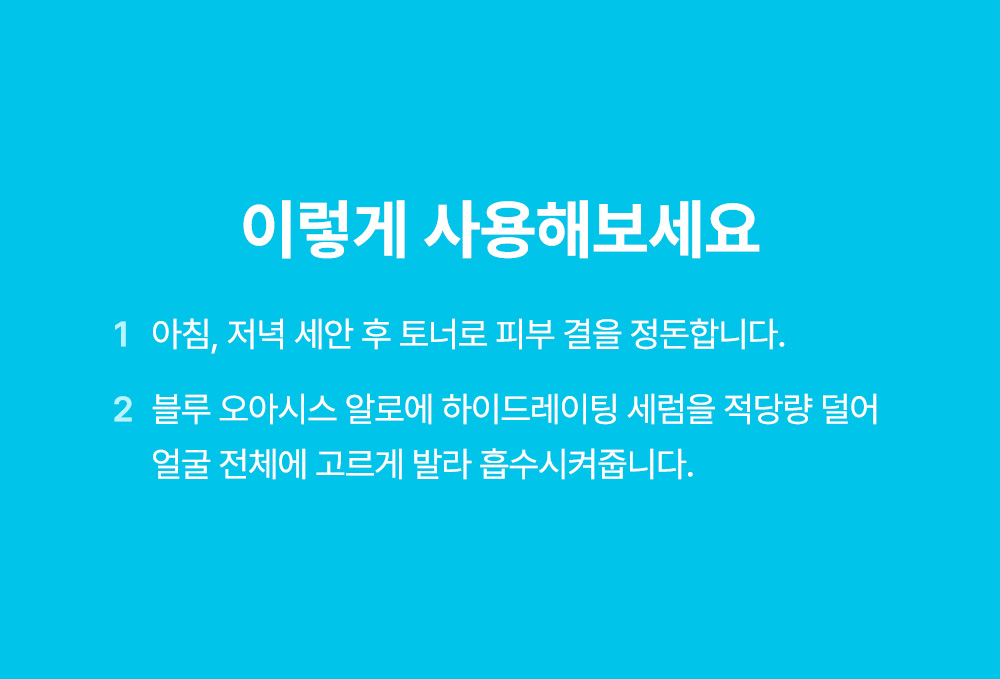 이렇게 사용해보세요

1 아침, 저녁 세안 후 토너로 피부 결을 정돈합니다.

2 블루 오아시스 알로에 하이드레이팅 세럼을 적당량 덜어 얼굴 전체에 고르게 발라 흡수시켜줍니다.